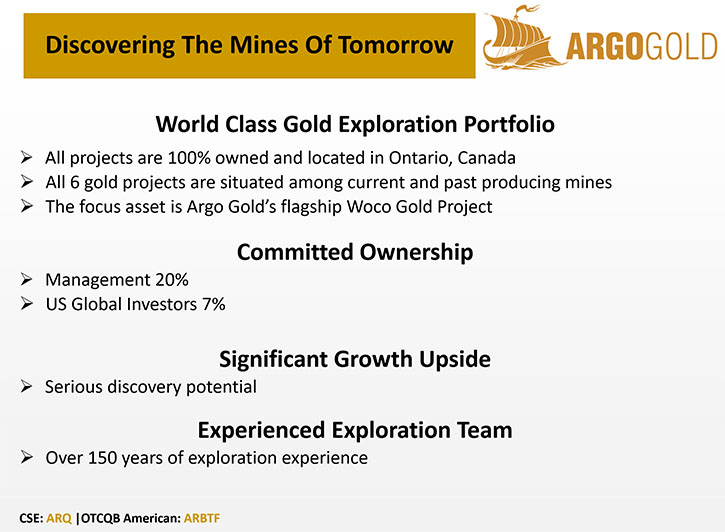 Discovering The Mines Of Tomorrow

ARGOGOLD

World Class Gold Exploration Portfolio

➢ All projects are 100% owned and located in Ontario, Canada
➢ All 6 gold projects are situated among current and past producing mines
➢ The focus asset is Argo Gold's flagship Woco Gold Project

Committed Ownership

➢ Management 20%
➢ US Global Investors 7%

Significant Growth Upside

➢ Serious discovery potential

Experienced Exploration Team

➢ Over 150 years of exploration experience

CSE: ARQ |OTCQB American: ARBTF